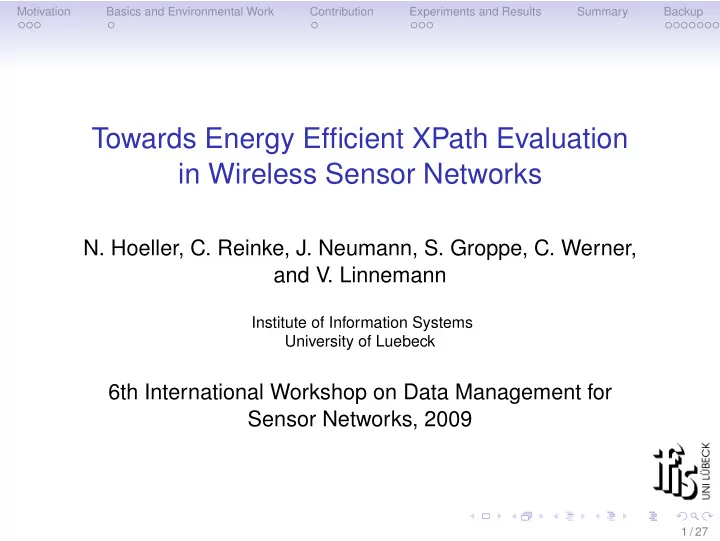 Motivation Basics and Environmental Work Contribution Experiments and Results Summary Backup

Towards Energy Efficient XPath Evaluation in Wireless Sensor Networks

N. Hoeller, C. Reinke, J. Neumann, S. Groppe, C. Werner, and V. Linnemann

Institute of Information Systems
University of Luebeck

6th International Workshop on Data Management for Sensor Networks, 2009

ifis UNI LÜBECK

1 / 27